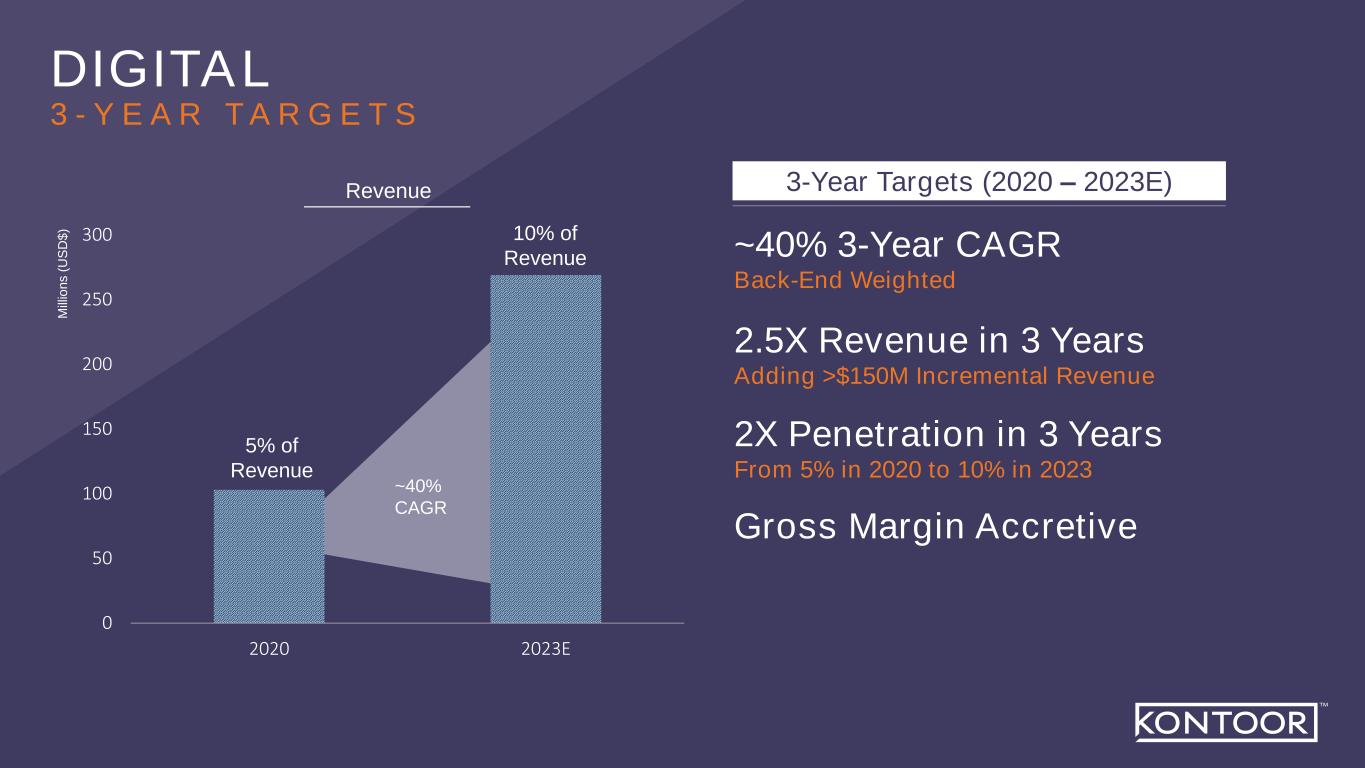 DIGITAL
3-YEAR TARGETS

Revenue

Millions (USD$)

300
250
200
150
100
50
0

5% of Revenue

~40% CAGR

10% of Revenue

2020
2023E

3-Year Targets (2020 – 2023E)

~40% 3-Year CAGR
Back-End Weighted

2.5X Revenue in 3 Years
Adding >$150M Incremental Revenue

2X Penetration in 3 Years
From 5% in 2020 to 10% in 2023

Gross Margin Accretive

KONTOOR™